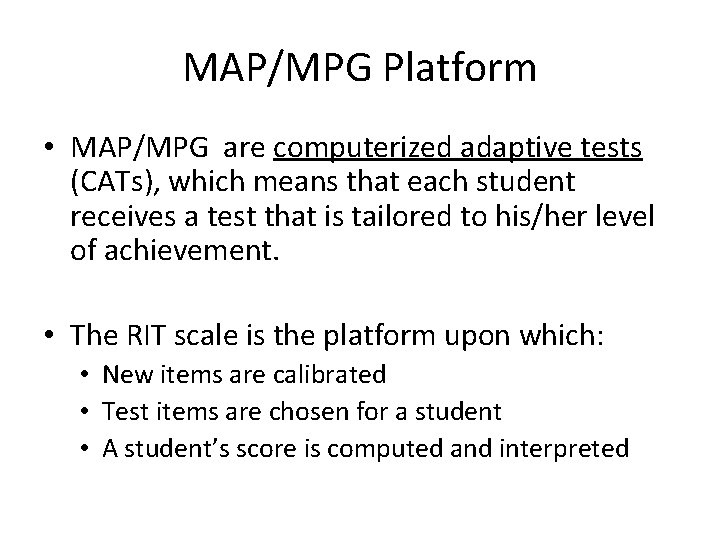 MAP/MPG Platform

• MAP/MPG are computerized adaptive tests (CATs), which means that each student receives a test that is tailored to his/her level of achievement.

• The RIT scale is the platform upon which:
  • New items are calibrated
  • Test items are chosen for a student
  • A student's score is computed and interpreted